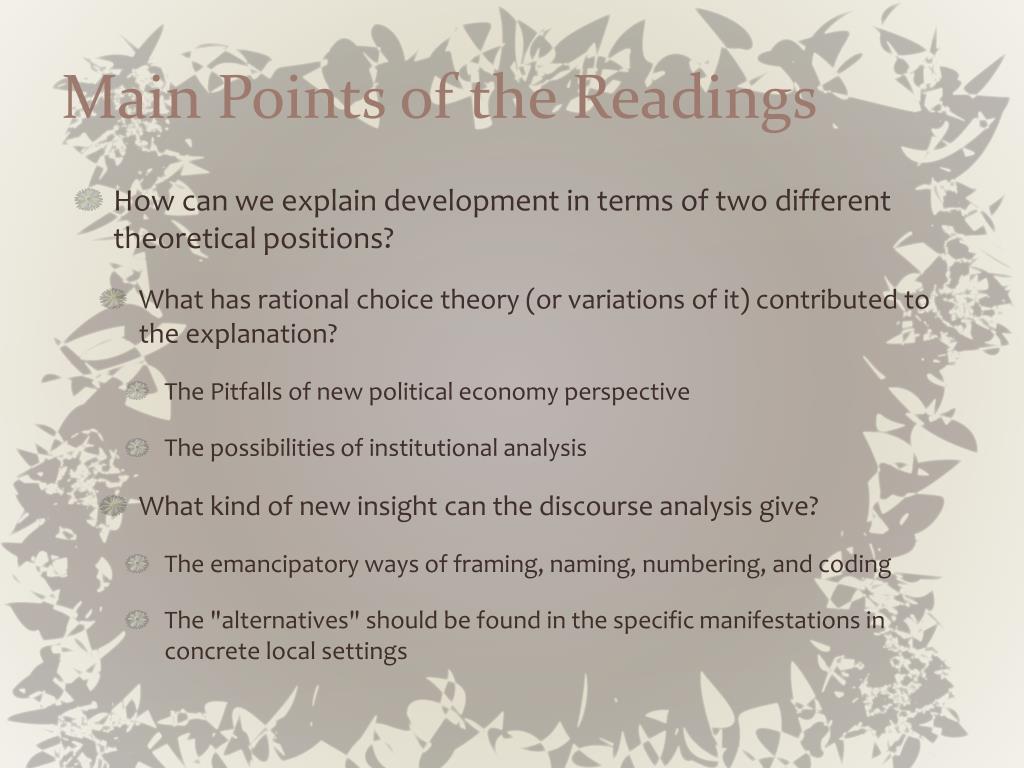 Main Points of the Readings

How can we explain development in terms of two different theoretical positions?

What has rational choice theory (or variations of it) contributed to the explanation?

The Pitfalls of new political economy perspective

The possibilities of institutional analysis

What kind of new insight can the discourse analysis give?

The emancipatory ways of framing, naming, numbering, and coding

The "alternatives" should be found in the specific manifestations in concrete local settings